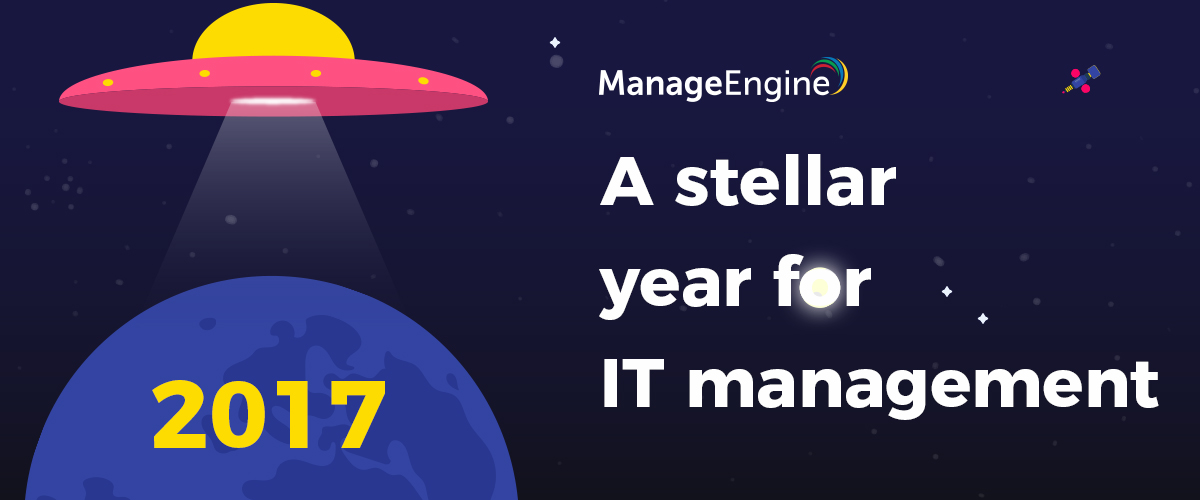 ManageEngine

A stellar year for IT management

2017